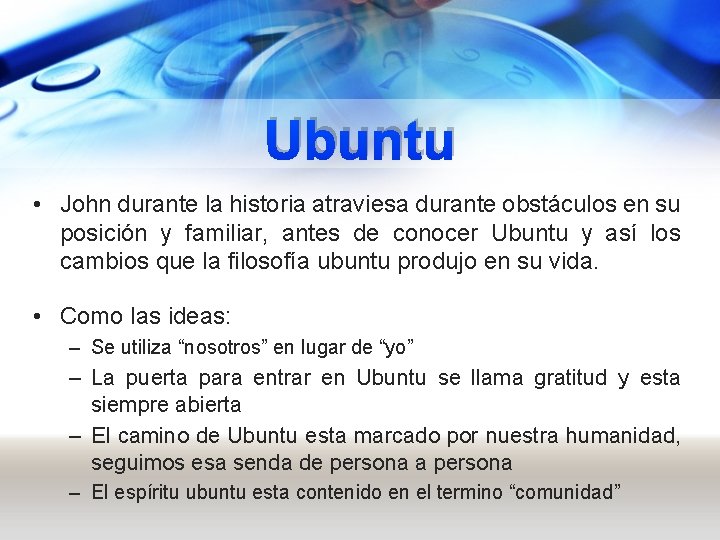 Ubuntu

• John durante la historia atraviesa durante obstáculos en su posición y familiar, antes de conocer Ubuntu y así los cambios que la filosofía ubuntu produjo en su vida.

• Como las ideas:
– Se utiliza “nosotros” en lugar de “yo”
– La puerta para entrar en Ubuntu se llama gratitud y esta siempre abierta
– El camino de Ubuntu esta marcado por nuestra humanidad, seguimos esa senda de persona a persona
– El espíritu ubuntu esta contenido en el termino “comunidad”